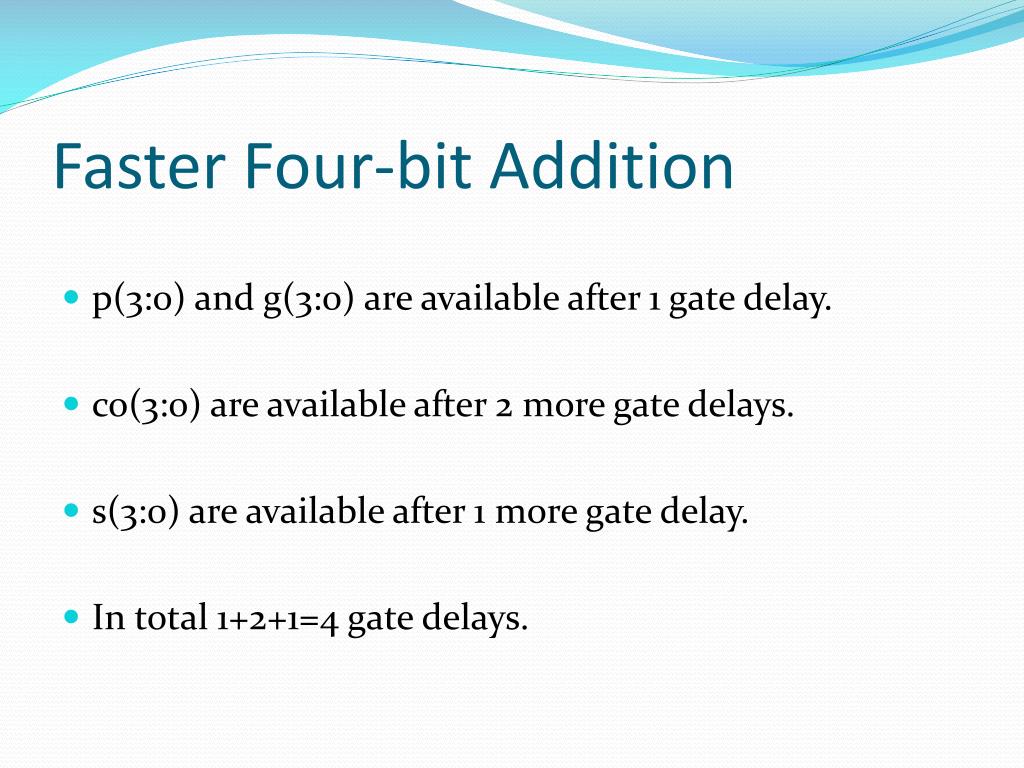 Faster Four-bit Addition

- p(3:0) and g(3:0) are available after 1 gate delay.
- co(3:0) are available after 2 more gate delays.
- s(3:0) are available after 1 more gate delay.
- In total 1+2+1=4 gate delays.